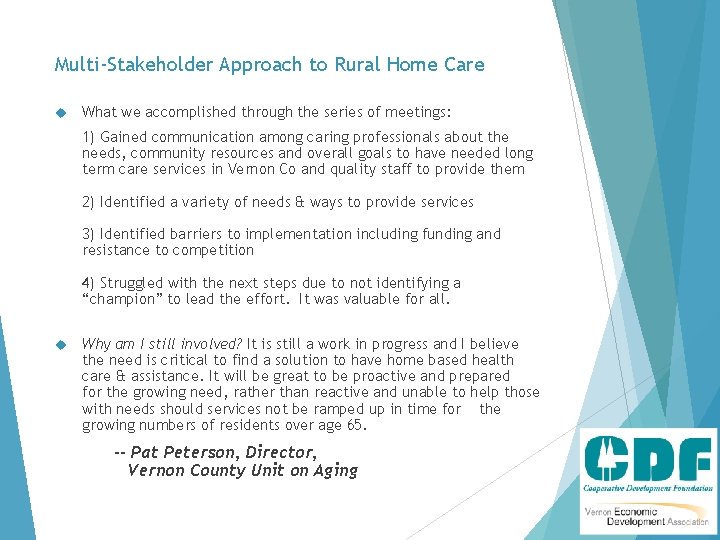 Multi-Stakeholder Approach to Rural Home Care

What we accomplished through the series of meetings:

1) Gained communication among caring professionals about the needs, community resources and overall goals to have needed long term care services in Vernon Co and quality staff to provide them

2) Identified a variety of needs & ways to provide services

3) Identified barriers to implementation including funding and resistance to competition

4) Struggled with the next steps due to not identifying a "champion" to lead the effort. It was valuable for all.

Why am I still involved? It is still a work in progress and I believe the need is critical to find a solution to have home based health care & assistance. It will be great to be proactive and prepared for the growing need, rather than reactive and unable to help those with needs should services not be ramped up in time for the growing numbers of residents over age 65.

-- Pat Peterson, Director, Vernon County Unit on Aging

CDF
Cooperative Development Foundation

Vernon Economic Development Association